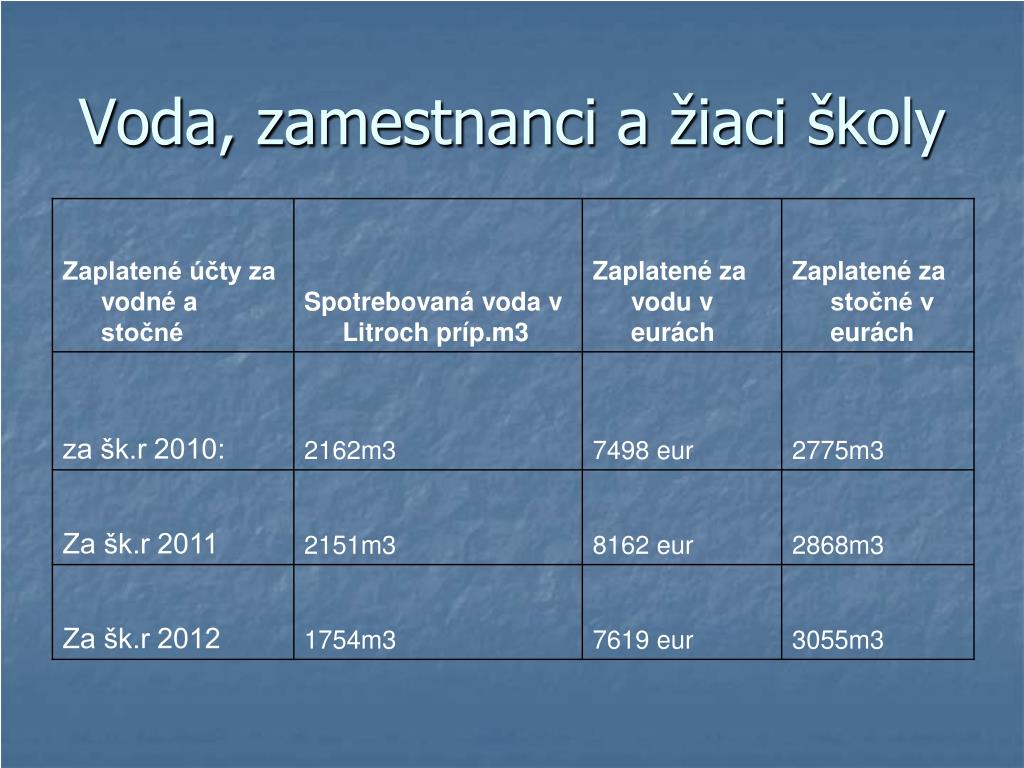 Voda, zamestnanci a žiaci školy

| Zaplatené účty za vodné a stočné | Spotrebovaná voda v Litroch príp.m3 | Zaplatené za vodu v eurách | Zaplatené za stočné v eurách |
|---|---|---|---|
| za šk.r 2010: | 2162m3 | 7498 eur | 2775m3 |
| Za šk.r 2011 | 2151m3 | 8162 eur | 2868m3 |
| Za šk.r 2012 | 1754m3 | 7619 eur | 3055m3 |